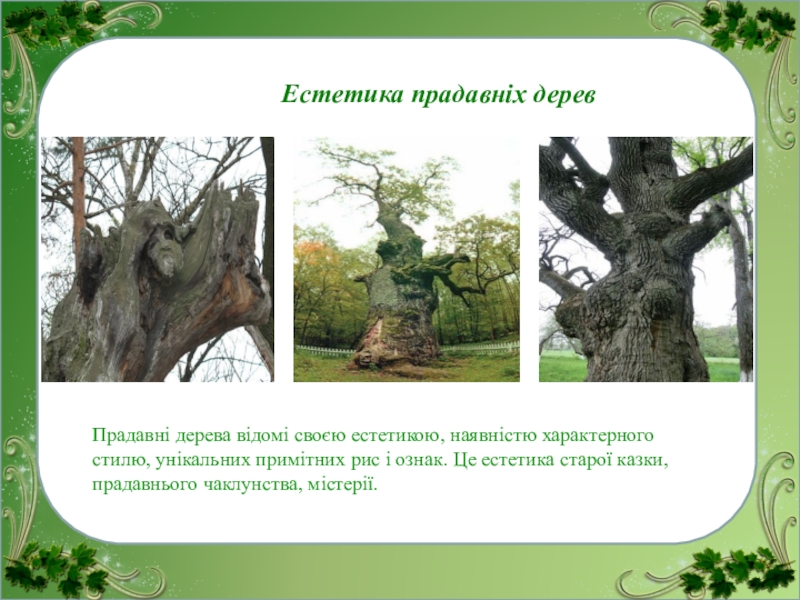 Естетика прадавніх дерев

Прадавні дерева відомі своєю естетикою, наявністю характерного стилю, унікальних примітних рис і ознак. Це естетика старої казки, прадавнього чаклунства, містерії.